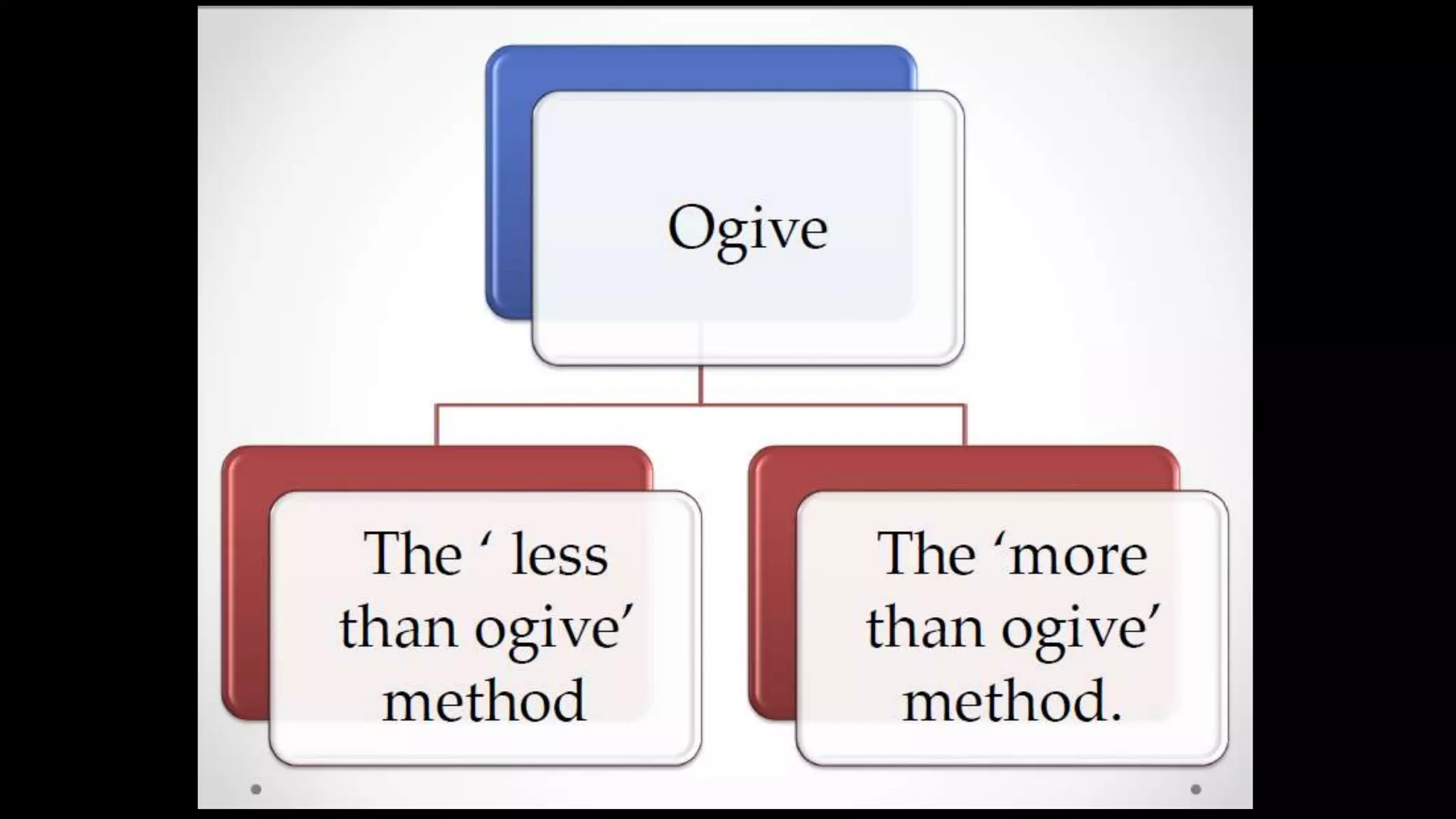 Ogive

The ‘ less than ogive’ method

The ‘more than ogive’ method.